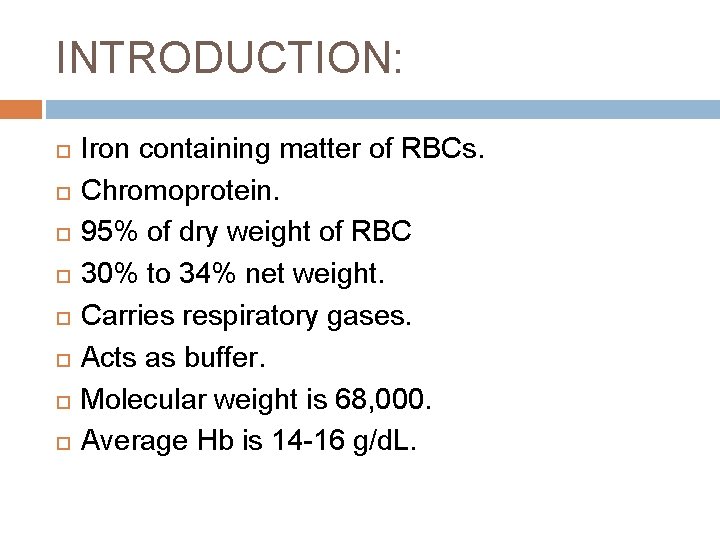 INTRODUCTION:

Iron containing matter of RBCs.
Chromoprotein.
95% of dry weight of RBC
30% to 34% net weight.
Carries respiratory gases.
Acts as buffer.
Molecular weight is 68,000.
Average Hb is 14-16 g/dL.